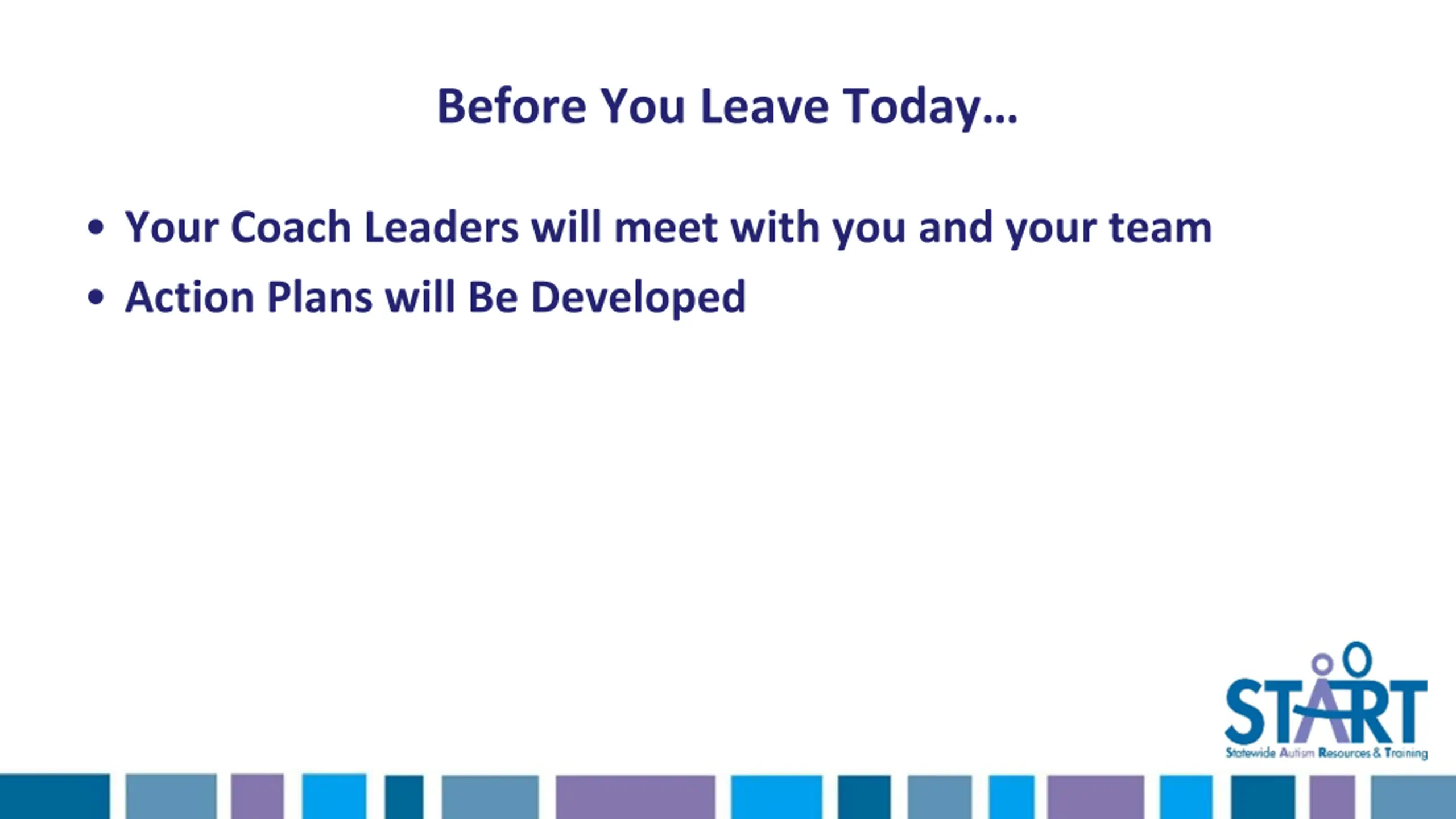 Before You Leave Today…

• Your Coach Leaders will meet with you and your team
• Action Plans will Be Developed

START
Statewide Autism Resources & Training